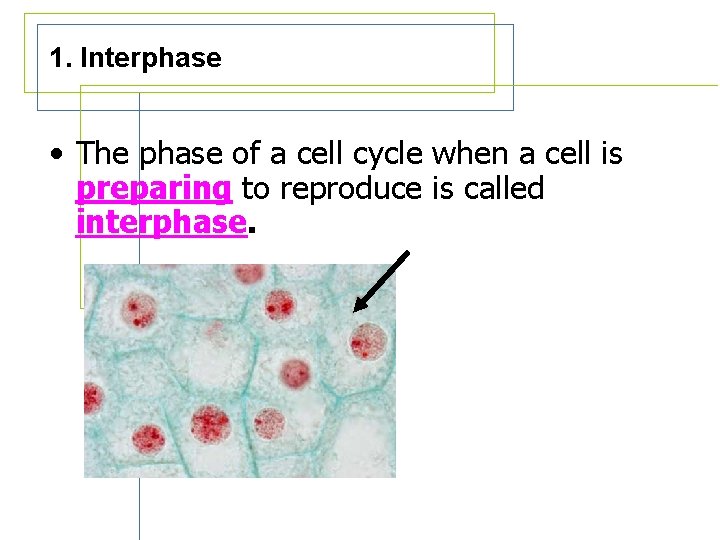 1. Interphase

• The phase of a cell cycle when a cell is preparing to reproduce is called interphase.